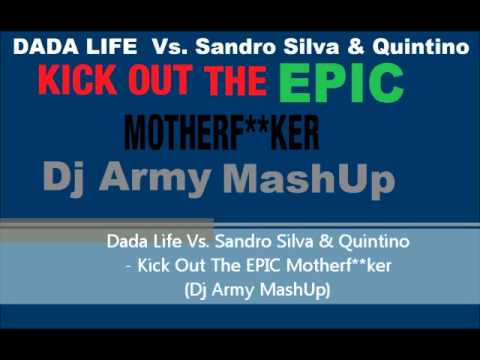 DADA LIFE Vs. Sandro Silva & Quintino

KICK OUT THE EPIC

MOTHERF**KER

Dj Army MashUp

Dada Life Vs. Sandro Silva & Quintino - Kick Out The EPIC Motherf**ker (Dj Army MashUp)